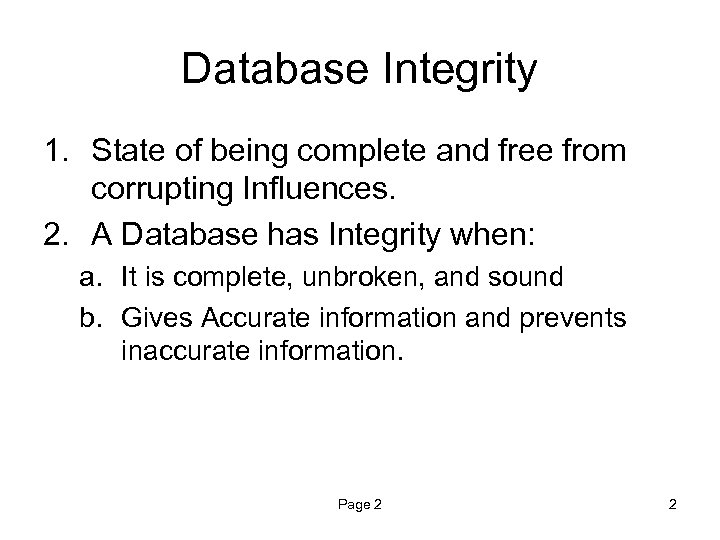 Database Integrity

1. State of being complete and free from corrupting Influences.
2. A Database has Integrity when:
a. It is complete, unbroken, and sound
b. Gives Accurate information and prevents inaccurate information.

Page 2

2